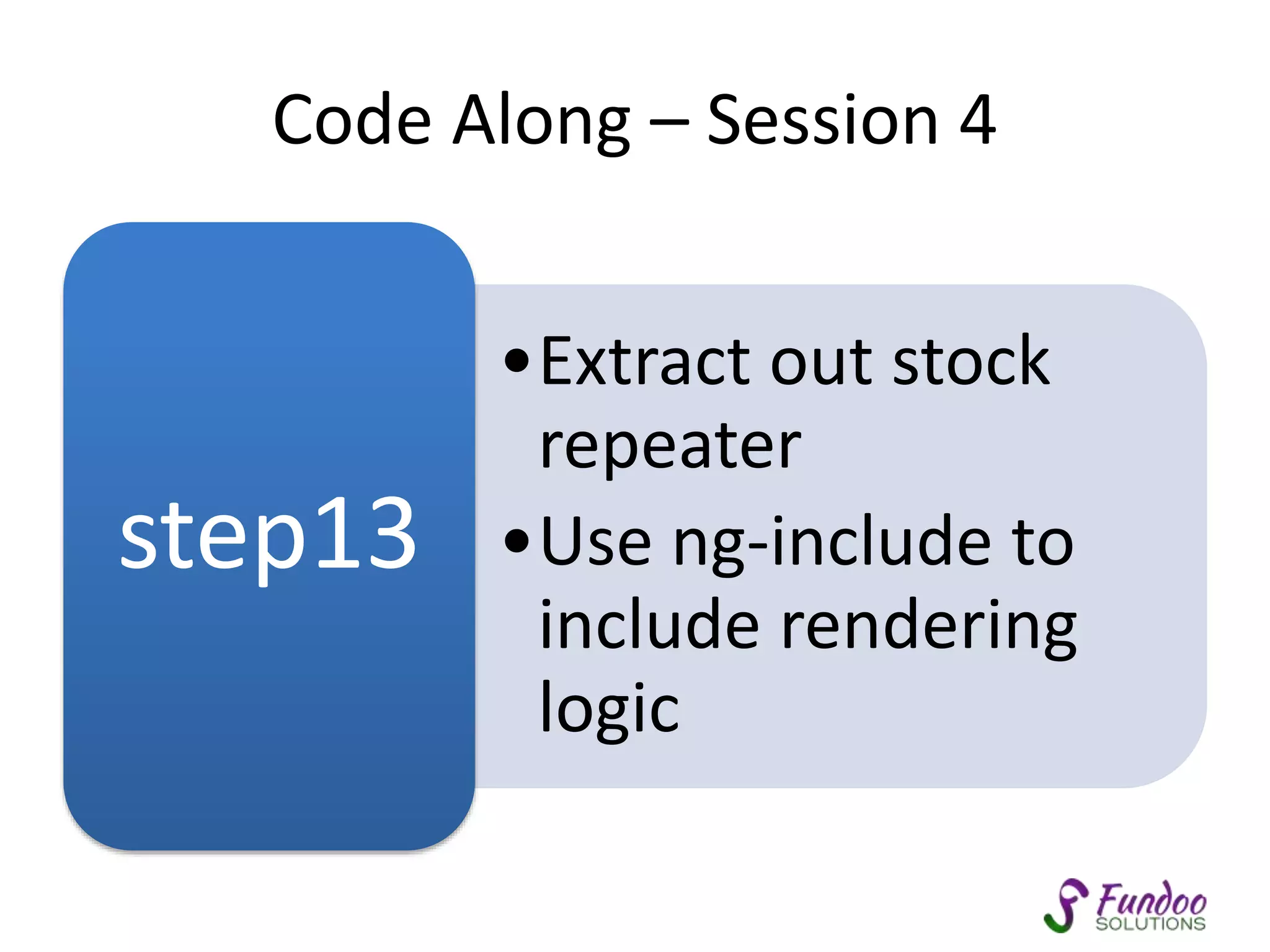 Code Along – Session 4

step13

• Extract out stock repeater
• Use ng-include to include rendering logic

Fundoo SOLUTIONS